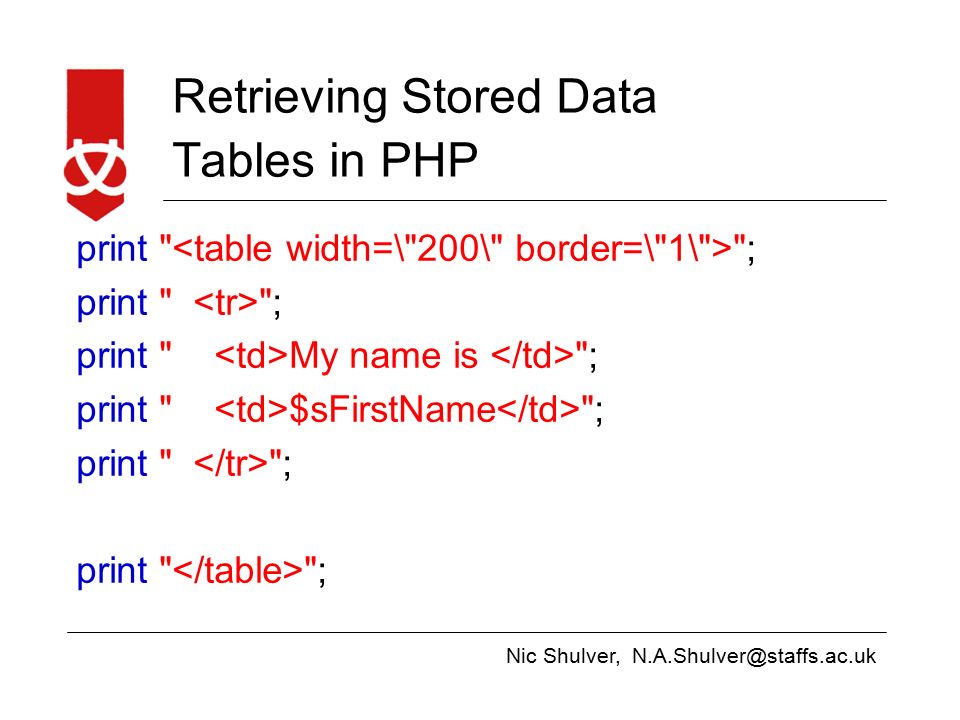 Retrieving Stored Data
Tables in PHP

print "<table width=\"200\" border=\"1\">";
print "  <tr>";
print "    <td>My name is </td>";
print "    <td>$sFirstName</td>";
print "  </tr>";

print "</table>";

Nic Shulver, N.A.Shulver@staffs.ac.uk